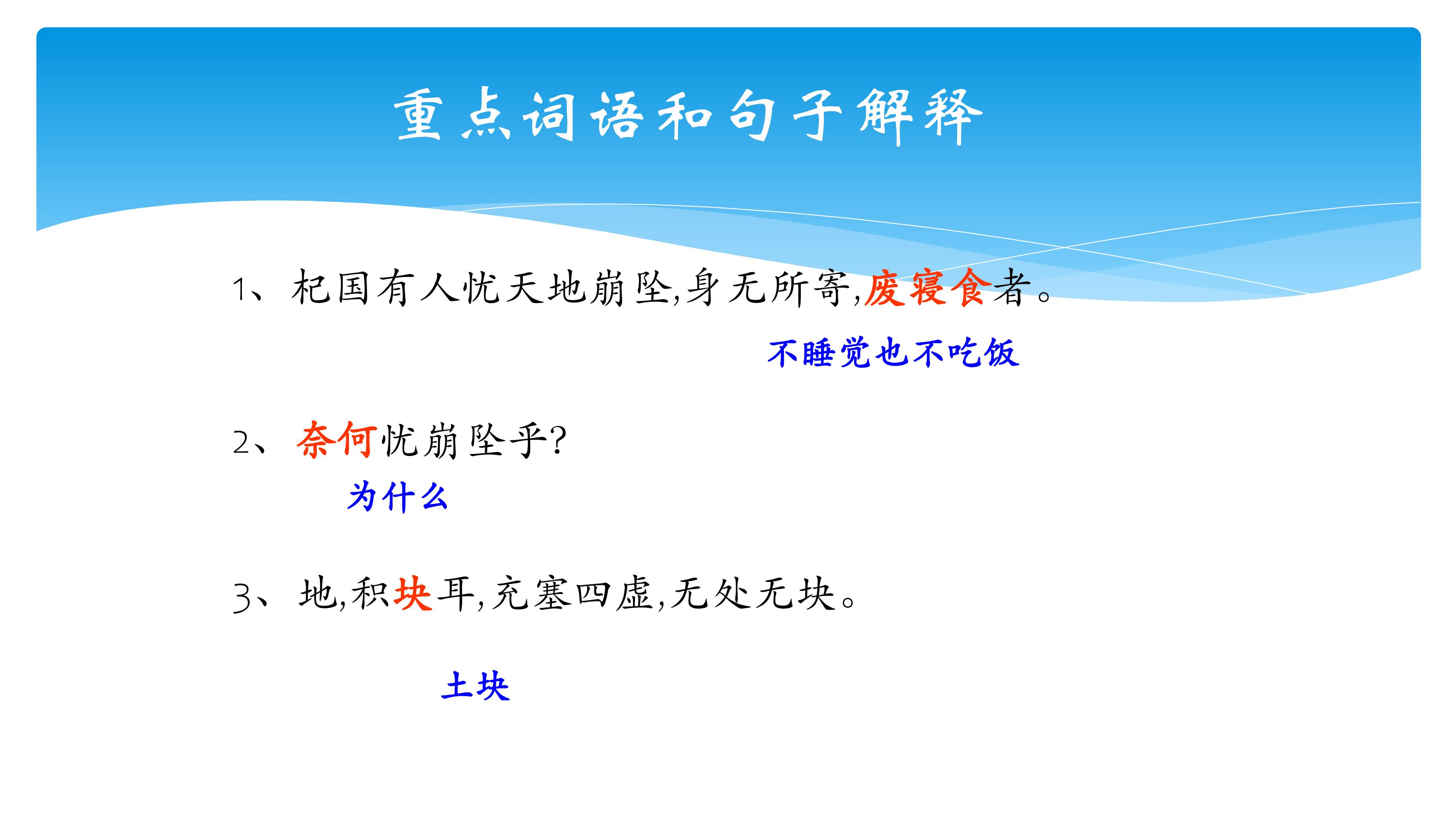 重点词语和句子解释

1、杞国有人忧天地崩坠,身无所寄,废寝食者。

不睡觉也不吃饭

2、奈何忧崩坠乎?

为什么

3、地,积块耳,充塞四虚,无处无块。

土块